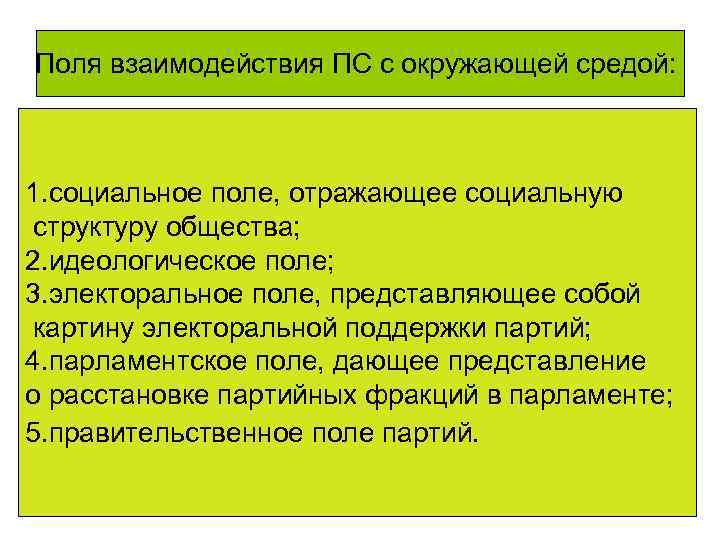 Поля взаимодействия ПС с окружающей средой:

1.социальное поле, отражающее социальную структуру общества;
2.идеологическое поле;
3.электоральное поле, представляющее собой картину электоральной поддержки партий;
4.парламентское поле, дающее представление о расстановке партийных фракций в парламенте;
5.правительственное поле партий.